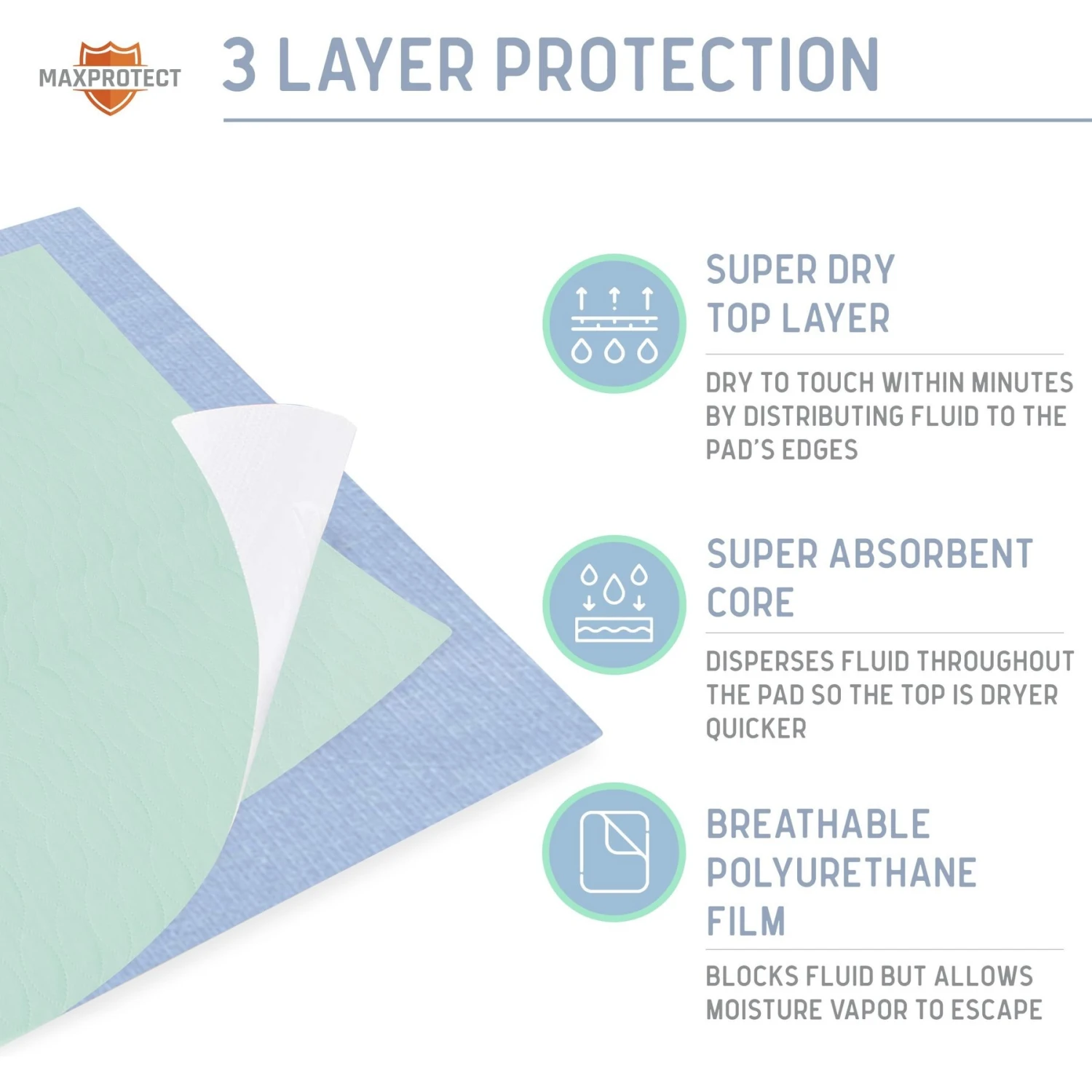 MAXPROTECT

3 LAYER PROTECTION

SUPER DRY TOP LAYER

DRY TO TOUCH WITHIN MINUTES BY DISTRIBUTING FLUID TO THE PAD'S EDGES

SUPER ABSORBENT CORE

DISPERSES FLUID THROUGHOUT THE PAD SO THE TOP IS DRYER QUICKER

BREATHABLE POLYURETHANE FILM

BLOCKS FLUID BUT ALLOWS MOISTURE VAPOR TO ESCAPE